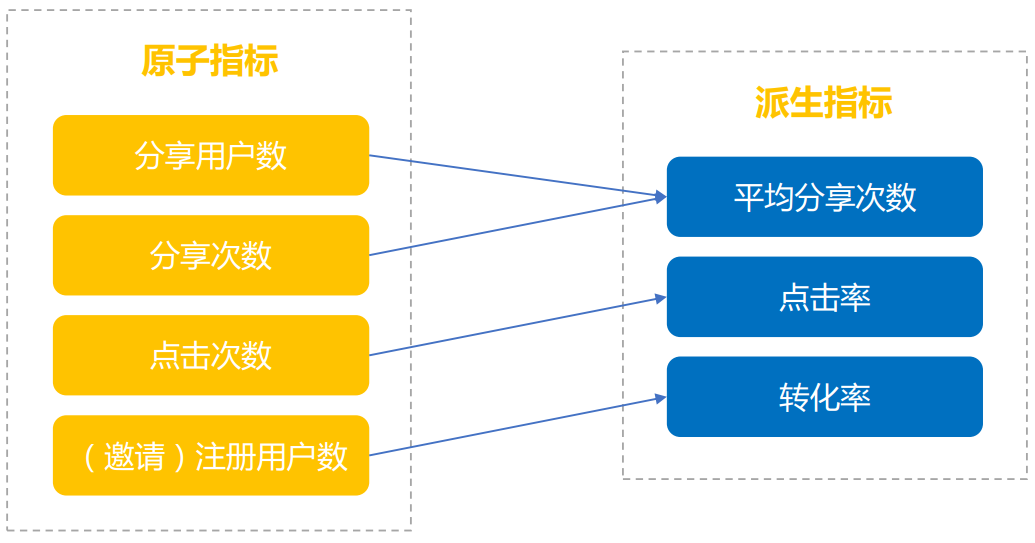 原子指标

分享用户数

分享次数

点击次数

（邀请）注册用户数

派生指标

平均分享次数

点击率

转化率